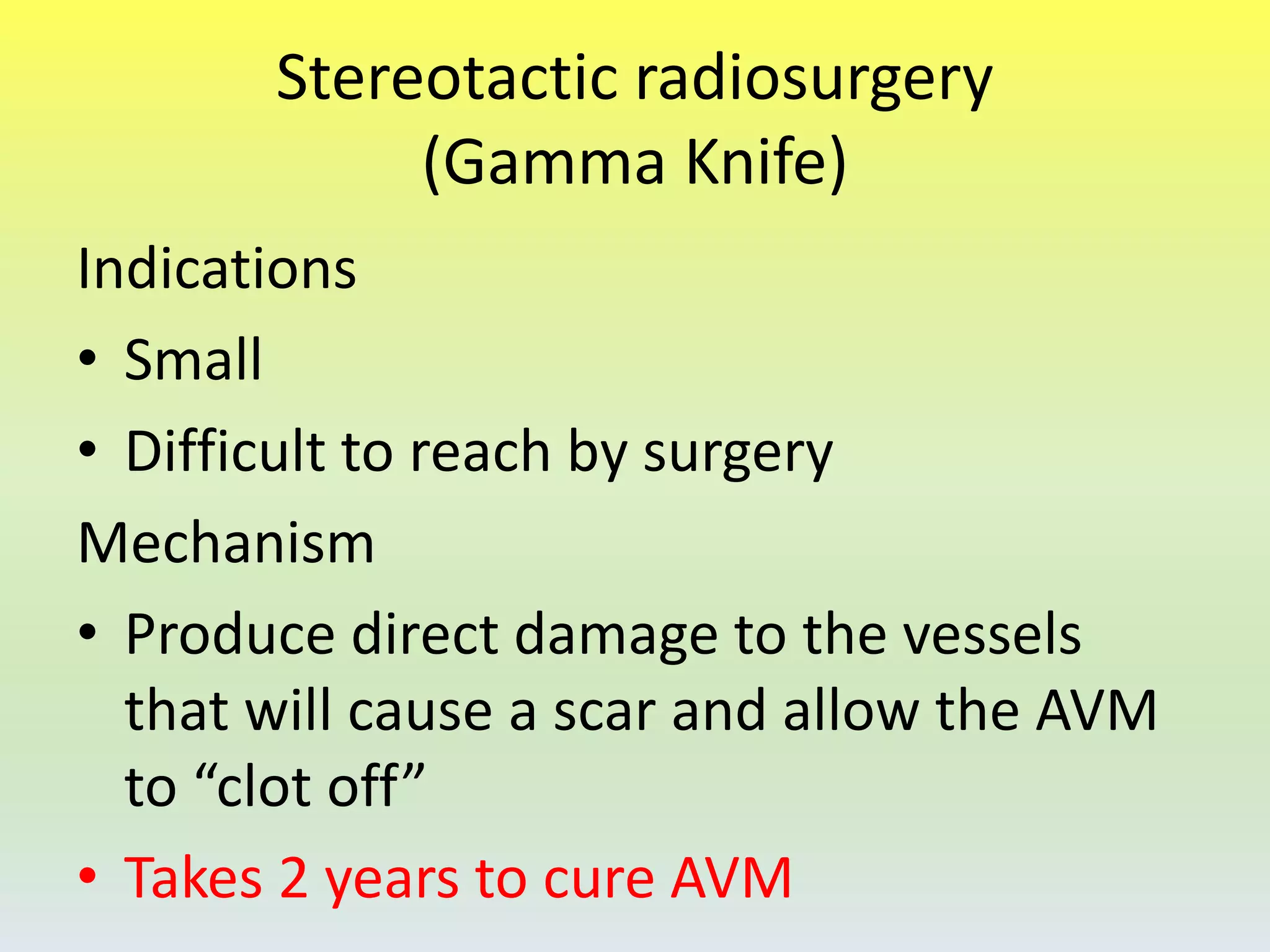 Stereotactic radiosurgery
(Gamma Knife)

Indications

• Small
• Difficult to reach by surgery

Mechanism

• Produce direct damage to the vessels that will cause a scar and allow the AVM to “clot off”
• Takes 2 years to cure AVM